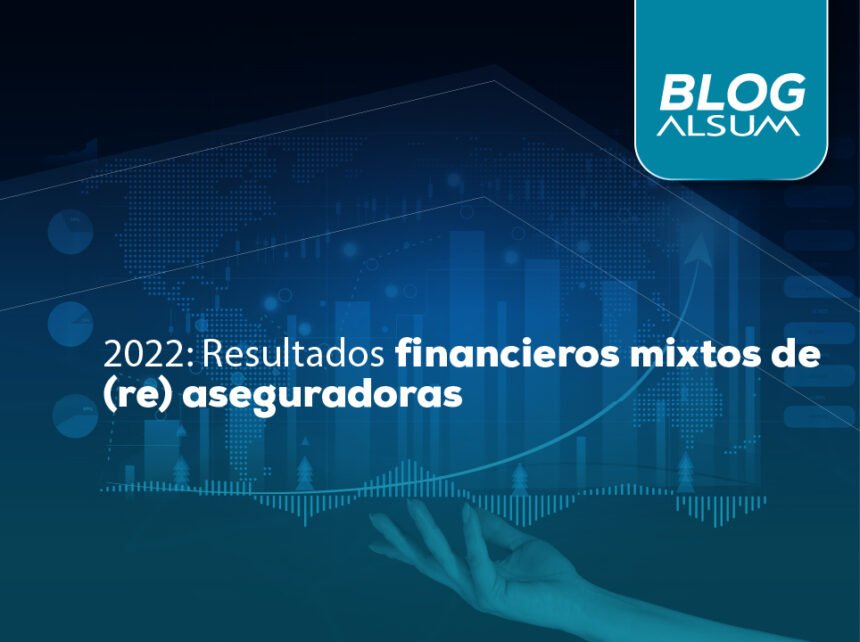 BLOG
ALSUM

2022: Resultados financieros mixtos de (re) aseguradoras